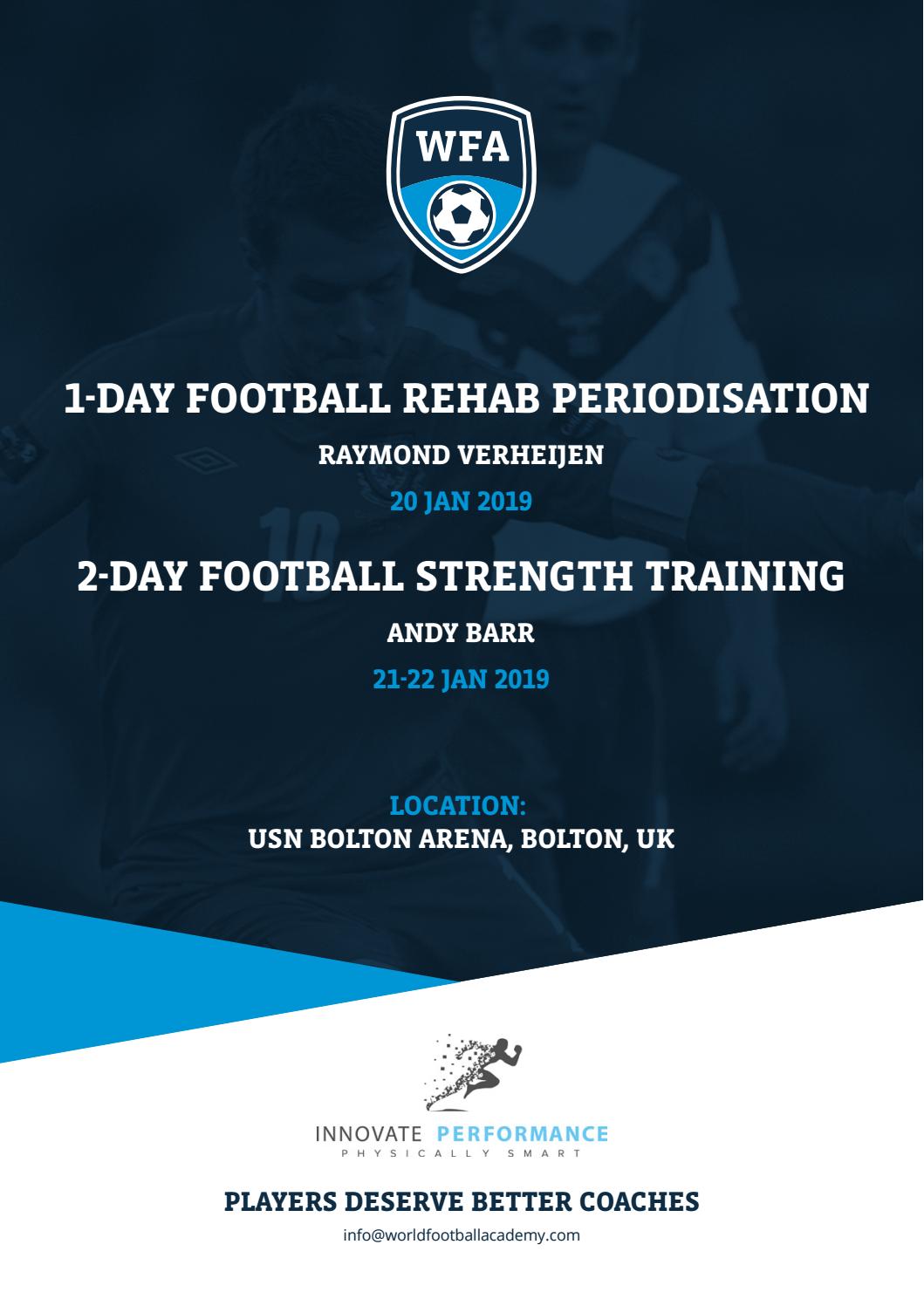 WFA

1-DAY FOOTBALL REHAB PERIODISATION

RAYMOND VERHEIJEN

20 JAN 2019

2-DAY FOOTBALL STRENGTH TRAINING

ANDY BARR

21-22 JAN 2019

LOCATION:
USN BOLTON ARENA, BOLTON, UK

INNOVATE PERFORMANCE
PHYSICALLY SMART

PLAYERS DESERVE BETTER COACHES

info@worldfootballacademy.com